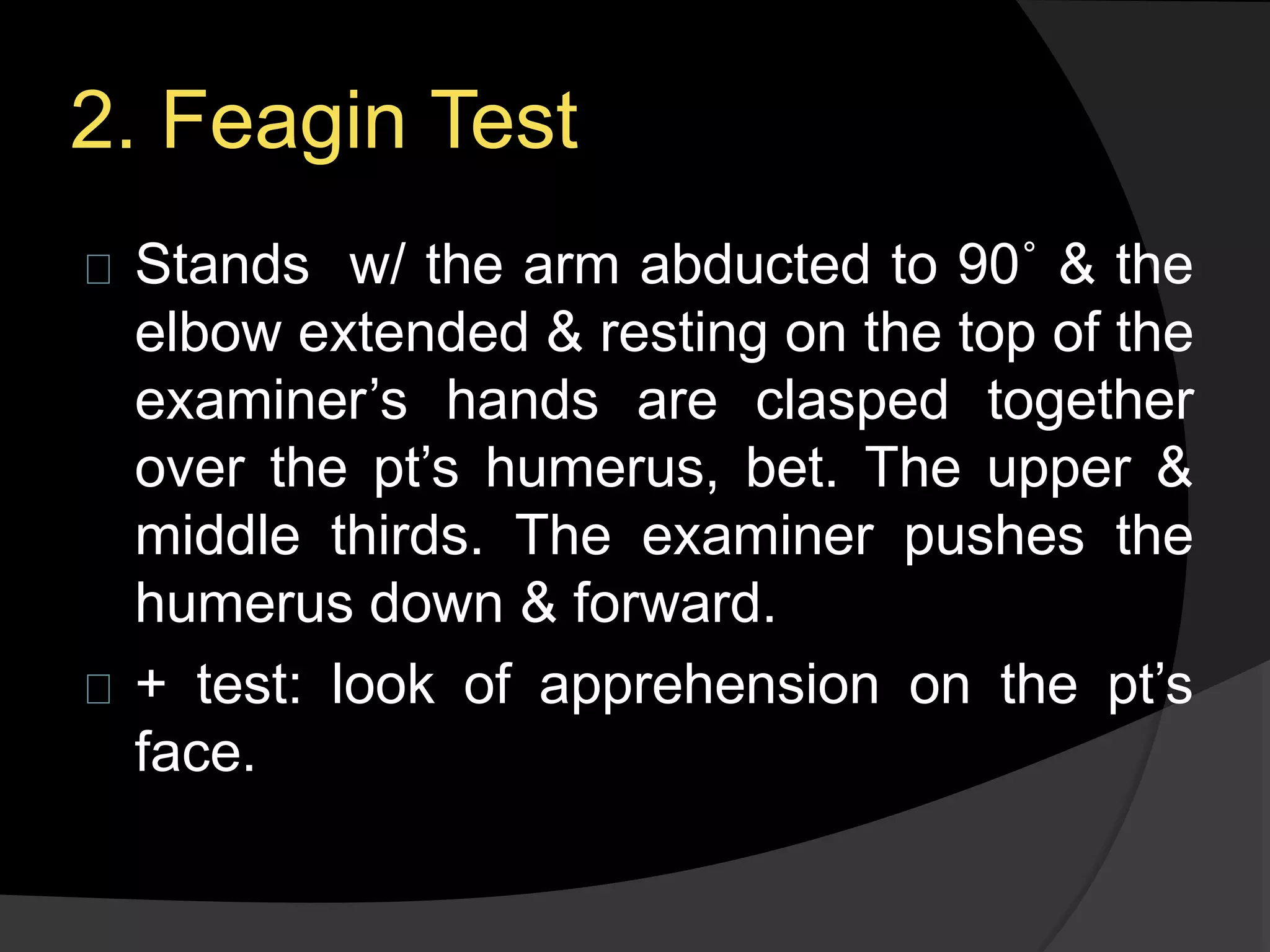 2. Feagin Test

Stands w/ the arm abducted to 90˚ & the elbow extended & resting on the top of the examiner’s hands are clasped together over the pt’s humerus, bet. The upper & middle thirds. The examiner pushes the humerus down & forward.

+ test: look of apprehension on the pt’s face.